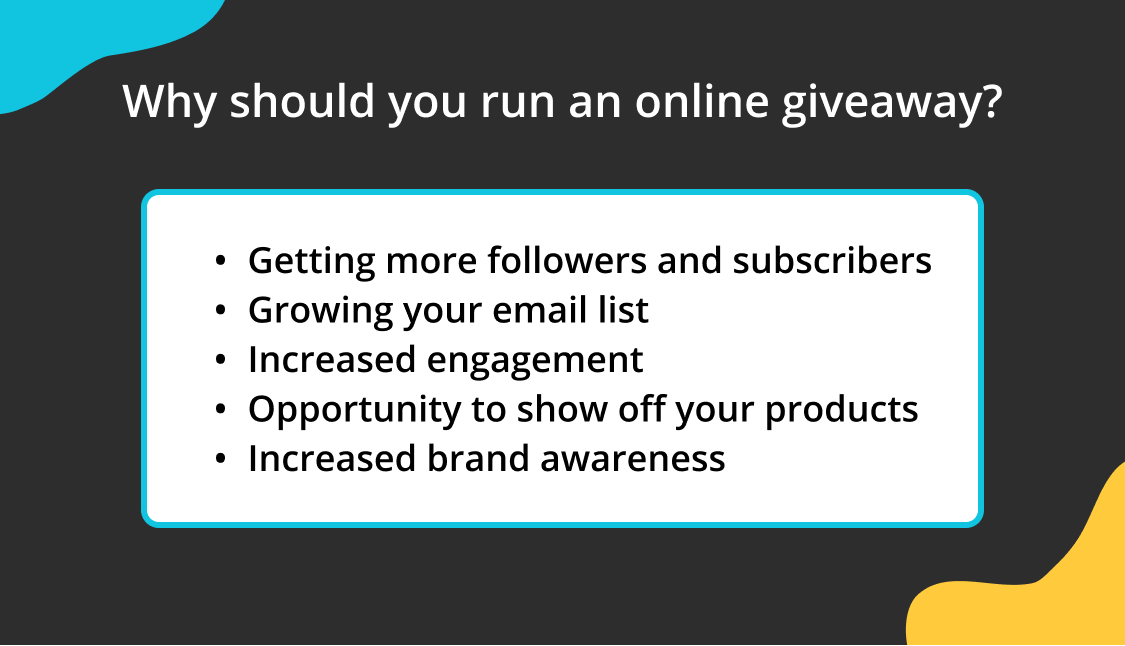 Why should you run an online giveaway?

• Getting more followers and subscribers
• Growing your email list
• Increased engagement
• Opportunity to show off your products
• Increased brand awareness